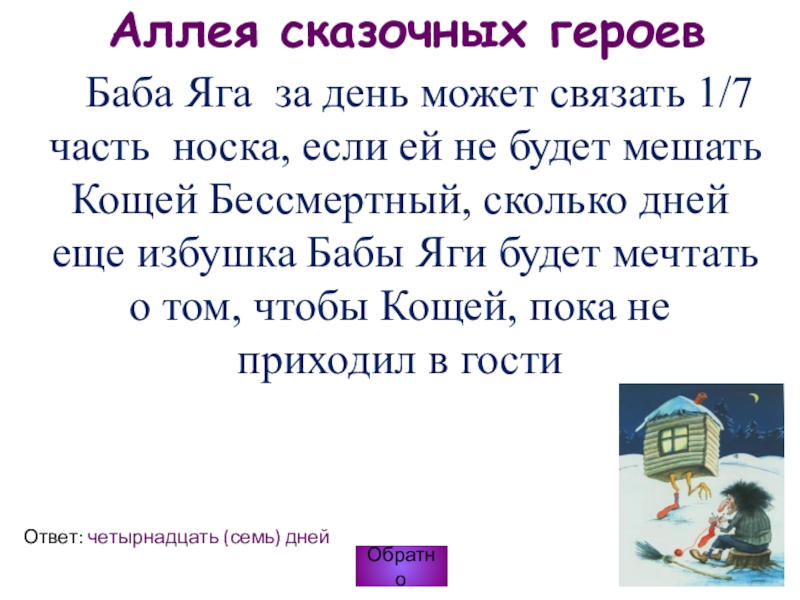 Аллея сказочных героев

Баба Яга за день может связать 1/7 часть носка, если ей не будет мешать Кощей Бессмертный, сколько дней еще избушка Бабы Яги будет мечтать о том, чтобы Кощей, пока не приходил в гости

Ответ: четырнадцать (семь) дней

Обратно